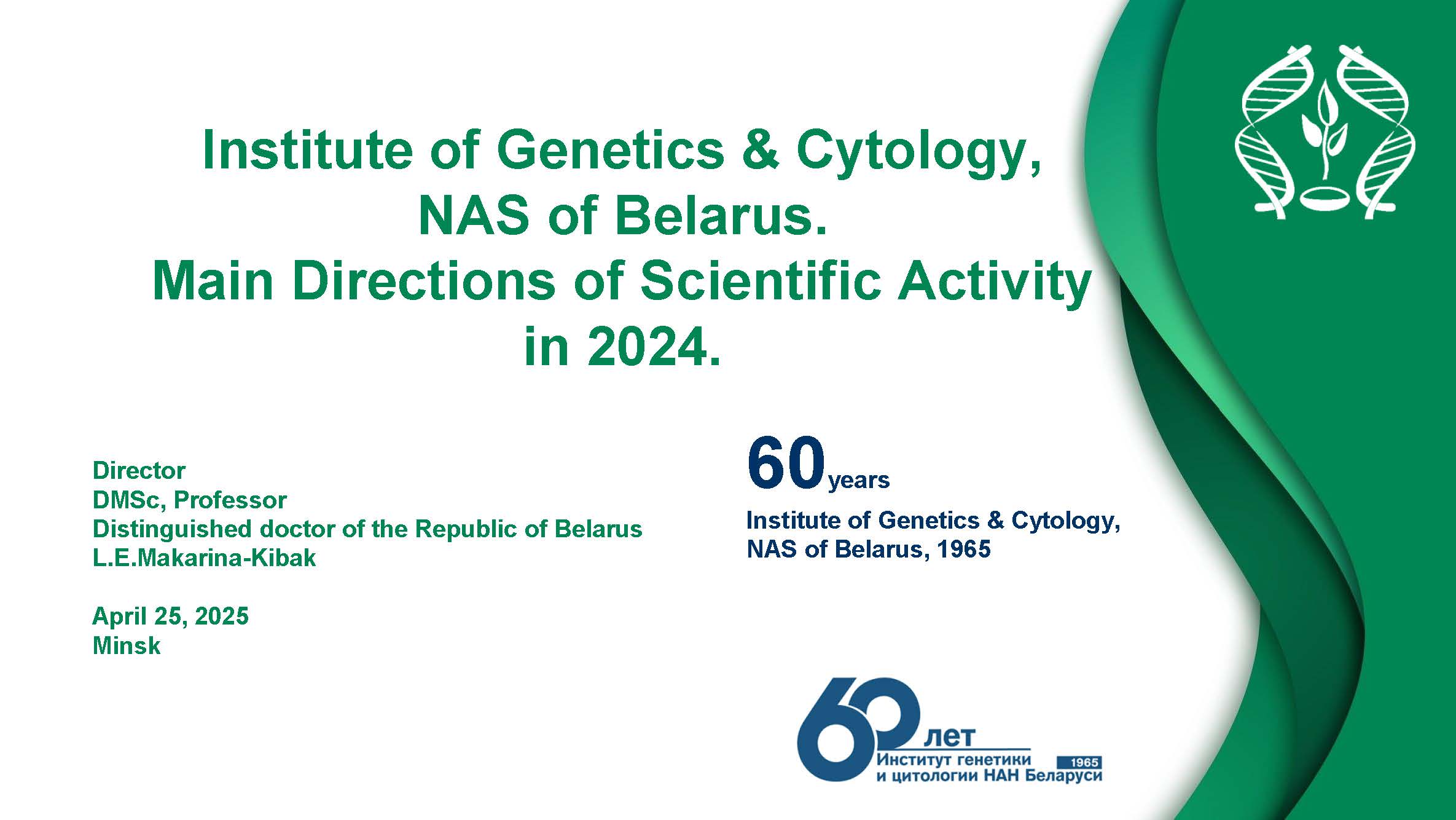 Institute of Genetics & Cytology, NAS of Belarus. Main Directions of Scientific Activity in 2024.

Director
DMSc, Professor
Distinguished doctor of the Republic of Belarus
L.E.Makarina-Kibak

April 25, 2025
Minsk

60 years
Institute of Genetics & Cytology, NAS of Belarus, 1965

60 лет
Институт генетики и цитологии НАН Беларуси
1965